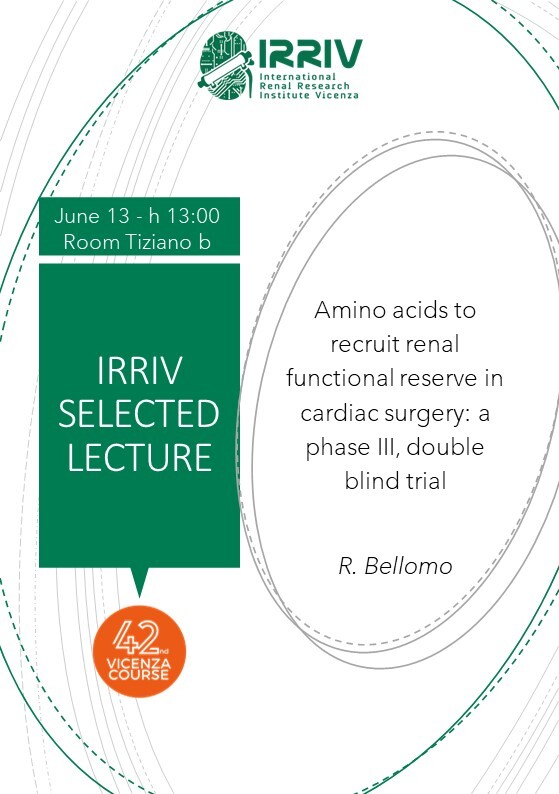 IRRIV
International Renal Research Institute Vicenza

June 13 - h 13:00
Room Tiziano b

IRRIV SELECTED LECTURE

Amino acids to recruit renal functional reserve in cardiac surgery: a phase III, double blind trial

R. Bellomo

42nd VICENZA COURSE